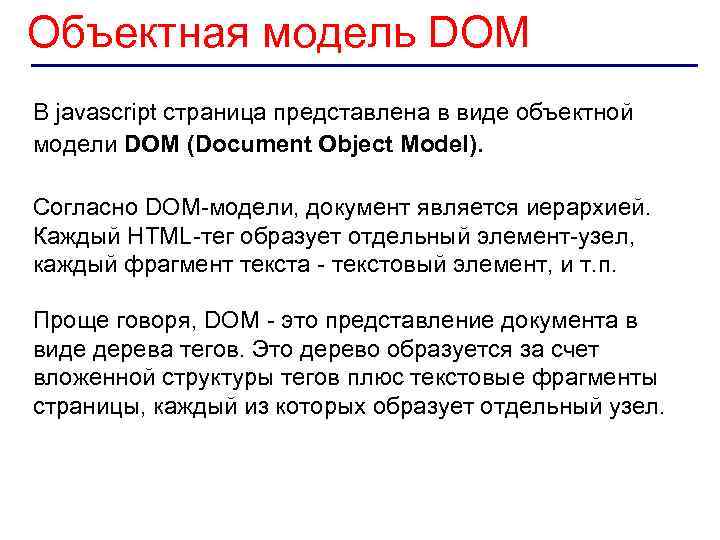 Объектная модель DOM

В javascript страница представлена в виде объектной модели DOM (Document Object Model).

Согласно DOM-модели, документ является иерархией. Каждый HTML-тег образует отдельный элемент-узел, каждый фрагмент текста - текстовый элемент, и т.п.

Проще говоря, DOM - это представление документа в виде дерева тегов. Это дерево образуется за счет вложенной структуры тегов плюс текстовые фрагменты страницы, каждый из которых образует отдельный узел.